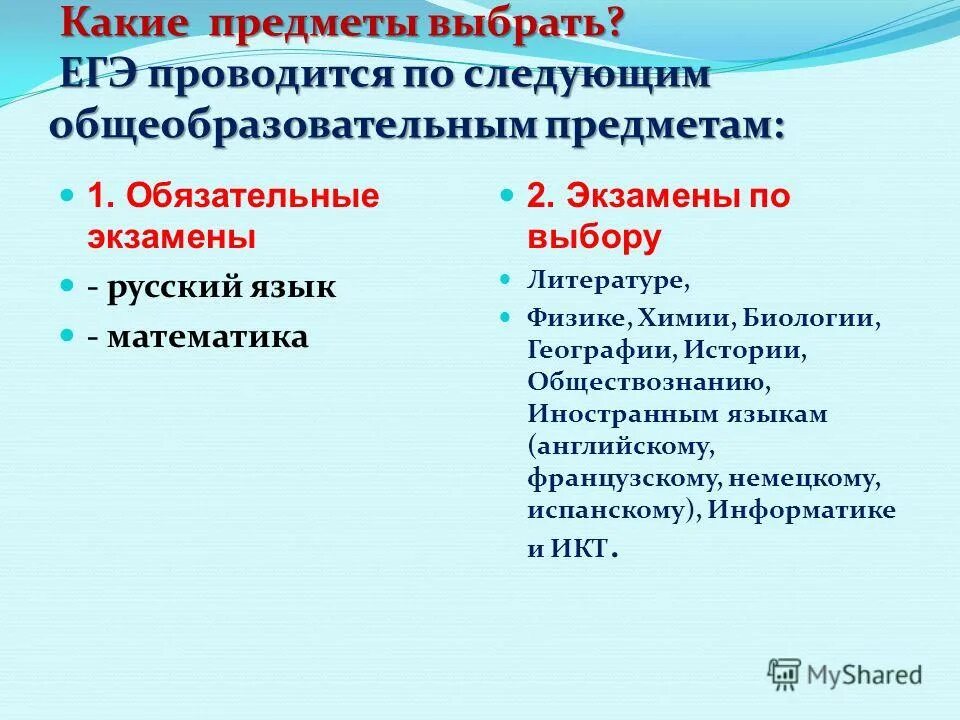 Какие предметы выбрать?
ЕГЭ проводится по следующим общеобразовательным предметам:

1. Обязательные экзамены

- русский язык

- математика

2. Экзамены по выбору

Литературе,

Физике, Химии, Биологии, Географии, Истории, Обществознанию, Иностранным языкам (английскому, французскому, немецкому, испанскому), Информатике и ИКТ.

MyShared